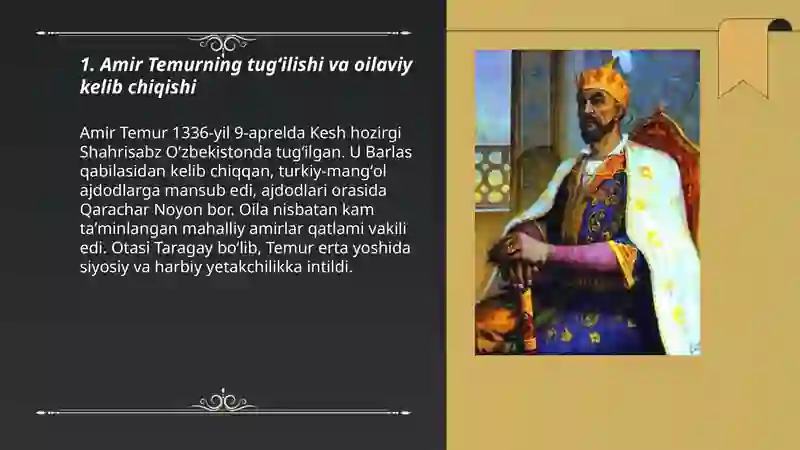 1. Amir Temurning tug‘ilishi va oilaviy kelib chiqishi

Amir Temur 1336-yil 9-aprelda Kesh hozirgi Shahrisabz O‘zbekistonda tug‘ilgan. U Barlas qabilasidan kelib chiqqan, turkiy-mang‘ol ajdodlarga mansub edi, ajdodlari orasida Qarachar Noyon bor. Oila nisbatan kam ta’minlangan mahalliy amirlar qatlami vakili edi. Otasi Taragay bo‘lib, Temur erta yoshida siyosiy va harbiy yetakchilikka intildi.